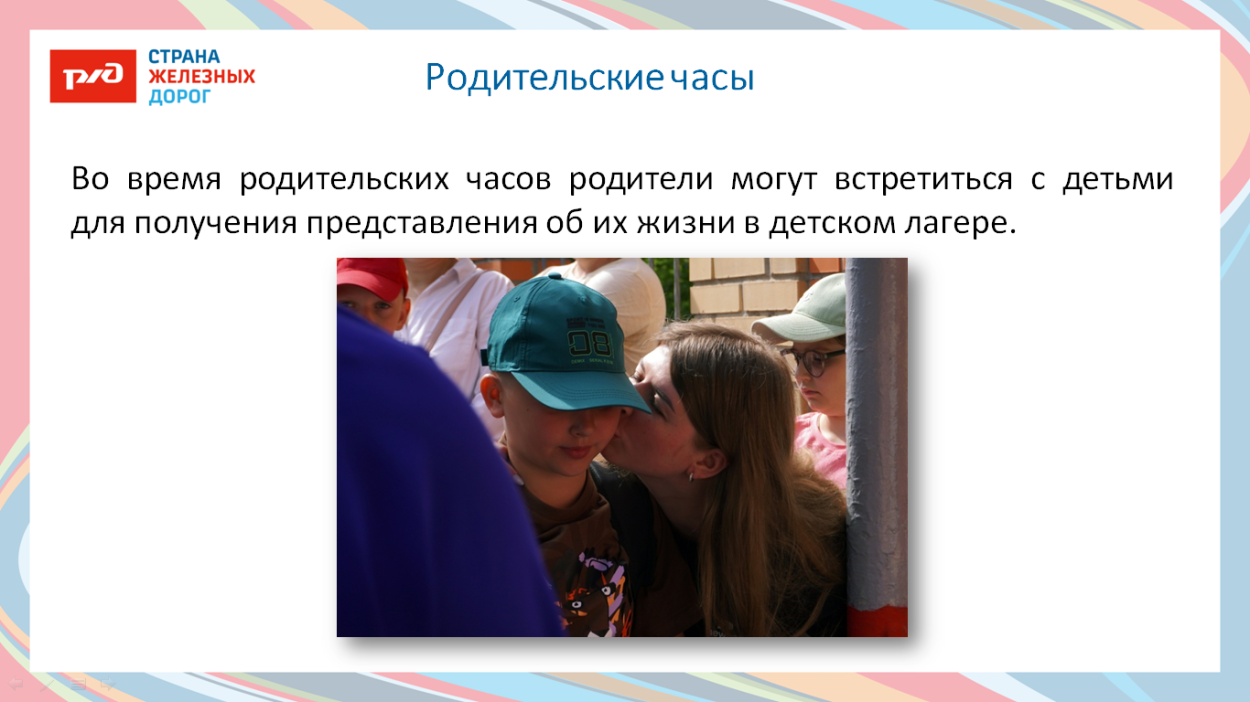 РЖД СТРАНА ЖЕЛЕЗНЫХ ДОРОГ

Родительские часы

Во время родительских часов родители могут встретиться с детьми для получения представления об их жизни в детском лагере.

08